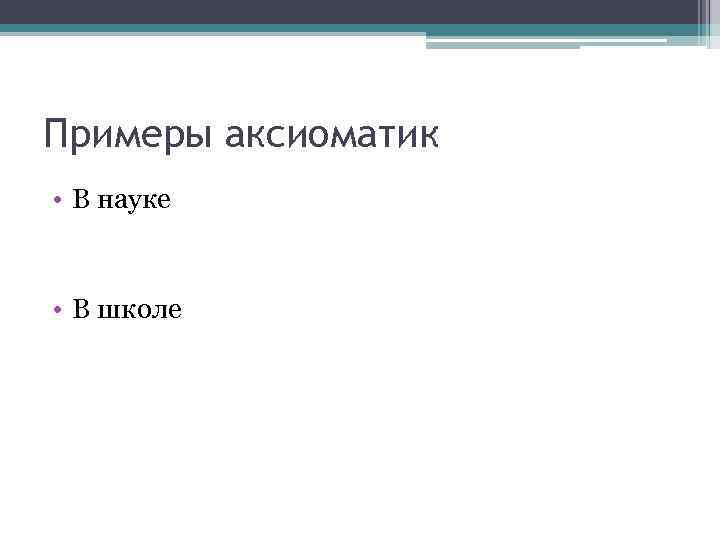 Примеры аксиоматик

• В науке

• В школе